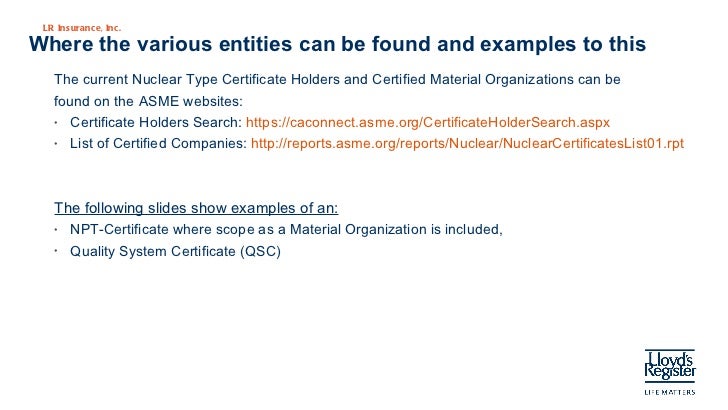 LR Insurance, Inc.

Where the various entities can be found and examples to this

The current Nuclear Type Certificate Holders and Certified Material Organizations can be found on the ASME websites:

• Certificate Holders Search: https://caconnect.asme.org/CertificateHolderSearch.aspx
• List of Certified Companies: http://reports.asme.org/reports/Nuclear/NuclearCertificatesList01.rpt

The following slides show examples of an:

• NPT-Certificate where scope as a Material Organization is included,
• Quality System Certificate (QSC)

Lloyd's Register
LIFE MATTERS